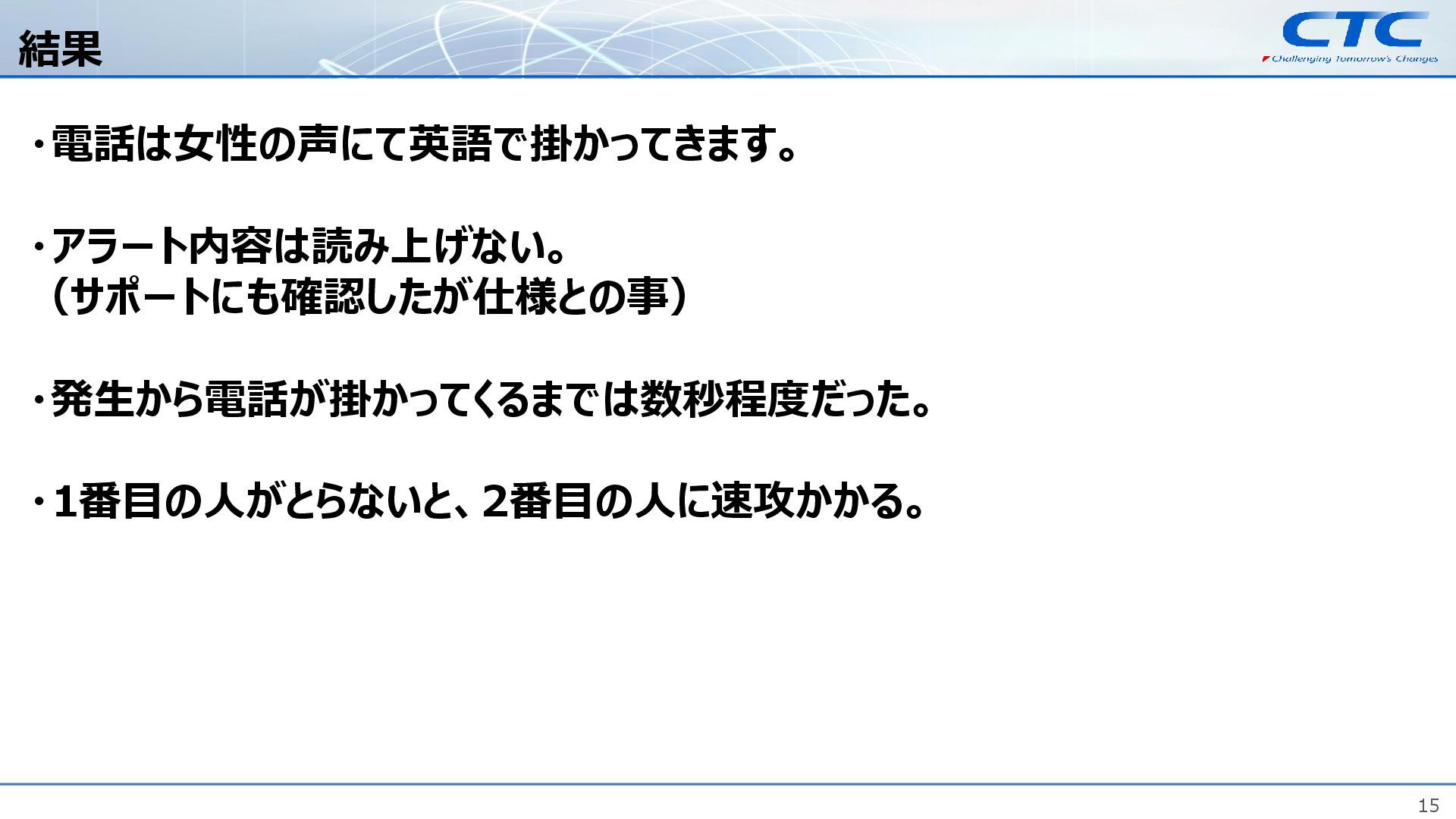 結果

CTC
Challenging Tomorrow's Changes

・電話は女性の声にて英語で掛かってきます。

・アラート内容は読み上げない。
（サポートにも確認したが仕様との事）

・発生から電話が掛かってくるまでは数秒程度だった。

・1番目の人がとらないと、2番目の人に速攻かかる。

15